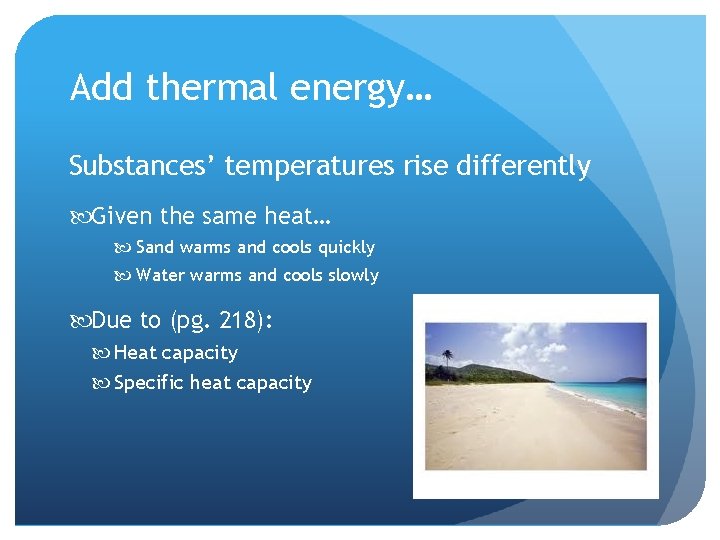 Add thermal energy…

Substances' temperatures rise differently

Given the same heat…

Sand warms and cools quickly

Water warms and cools slowly

Due to (pg. 218):

Heat capacity

Specific heat capacity